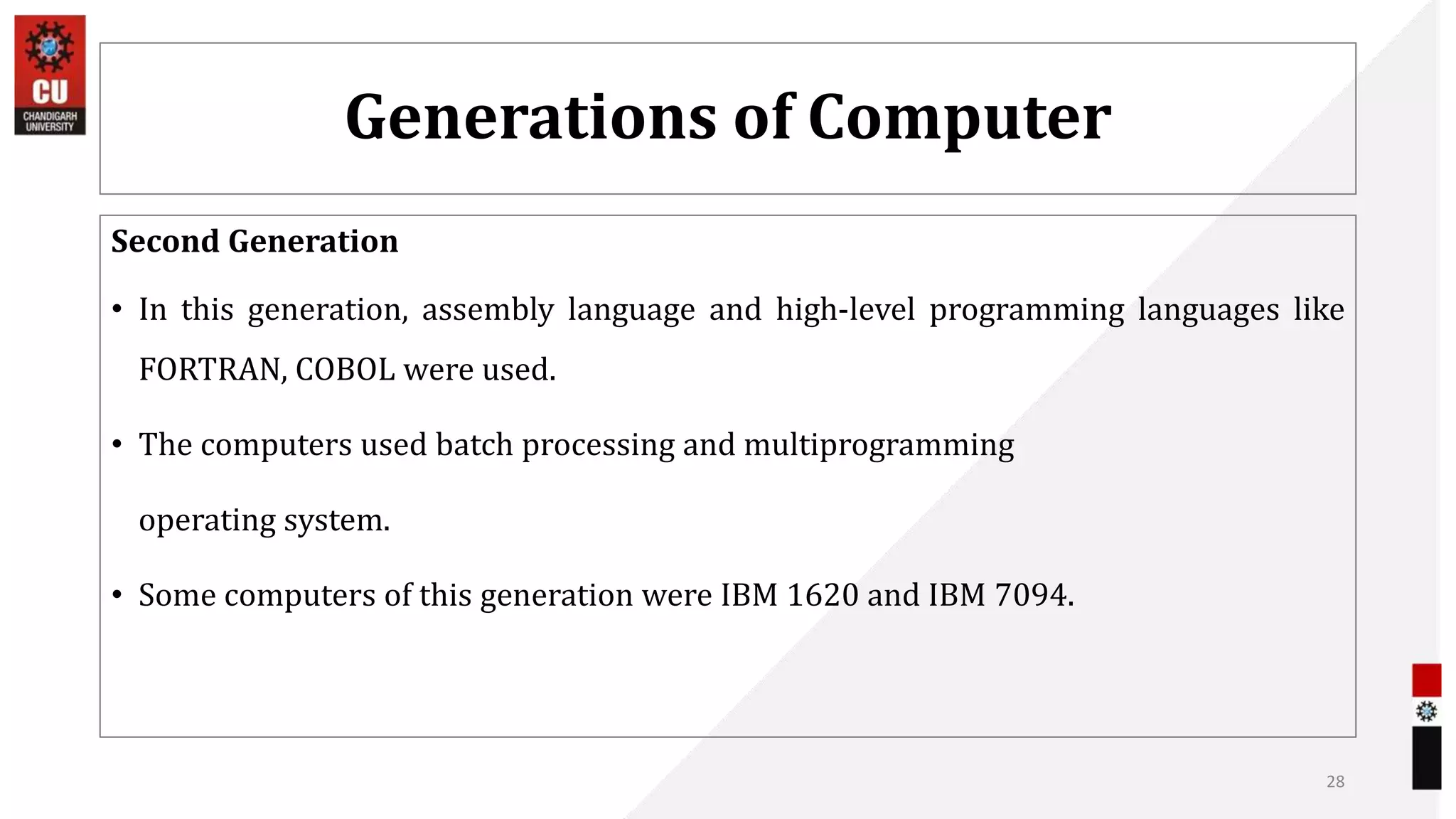 CU
CHANDIGARH UNIVERSITY

Generations of Computer

Second Generation

• In this generation, assembly language and high-level programming languages like FORTRAN, COBOL were used.

• The computers used batch processing and multiprogramming

operating system.

• Some computers of this generation were IBM 1620 and IBM 7094.

28